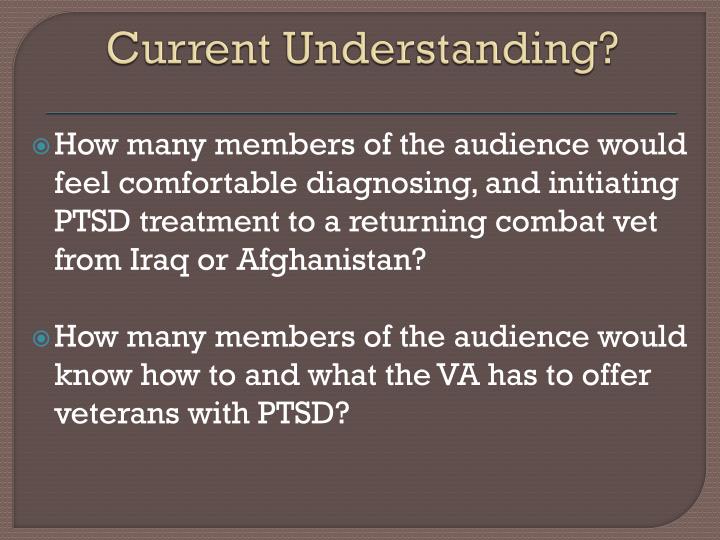 Current Understanding?

How many members of the audience would feel comfortable diagnosing, and initiating PTSD treatment to a returning combat vet from Iraq or Afghanistan?

How many members of the audience would know how to and what the VA has to offer veterans with PTSD?